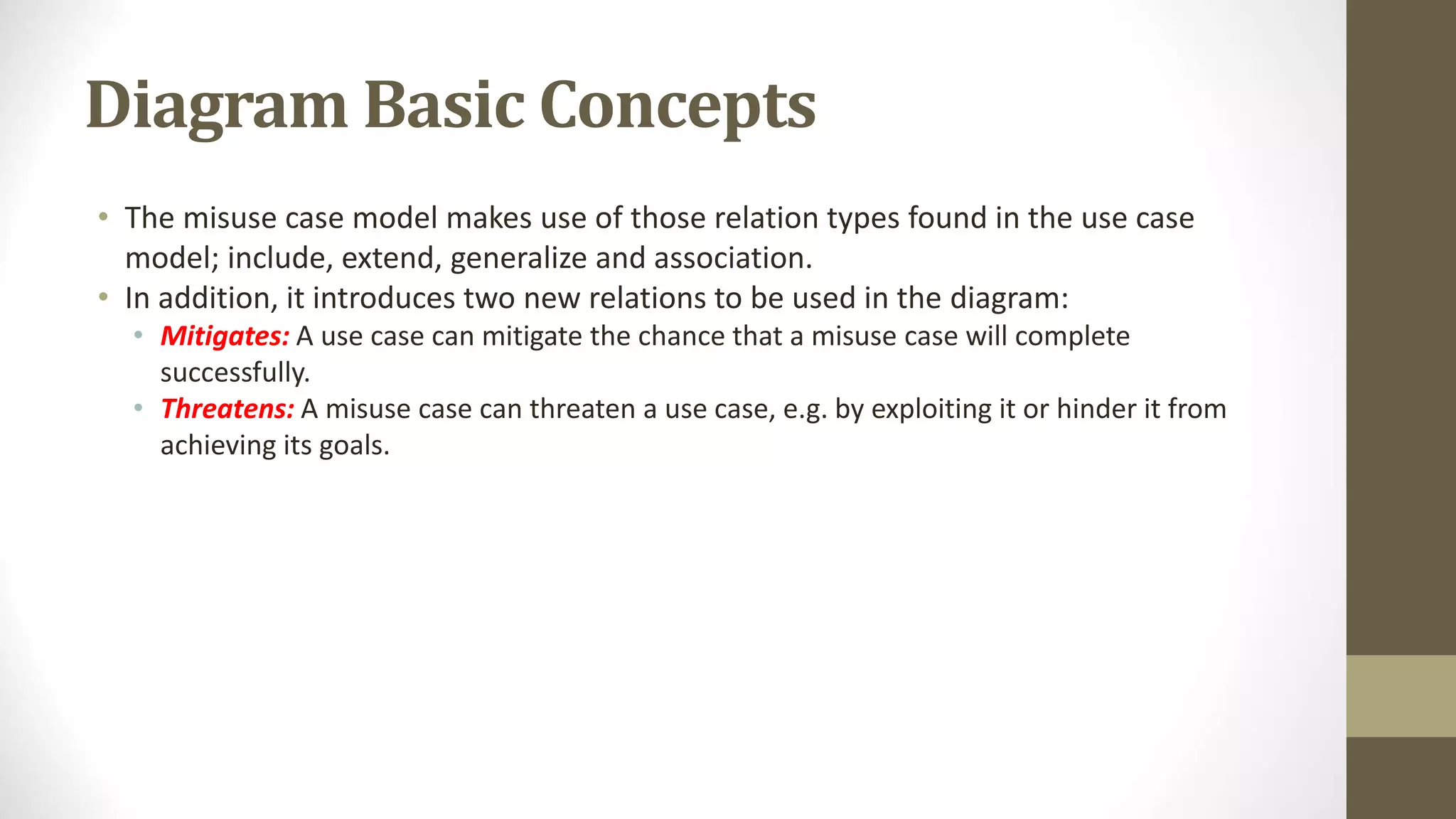 Diagram Basic Concepts

• The misuse case model makes use of those relation types found in the use case model; include, extend, generalize and association.
• In addition, it introduces two new relations to be used in the diagram:
  • Mitigates: A use case can mitigate the chance that a misuse case will complete successfully.
  • Threatens: A misuse case can threaten a use case, e.g. by exploiting it or hinder it from achieving its goals.